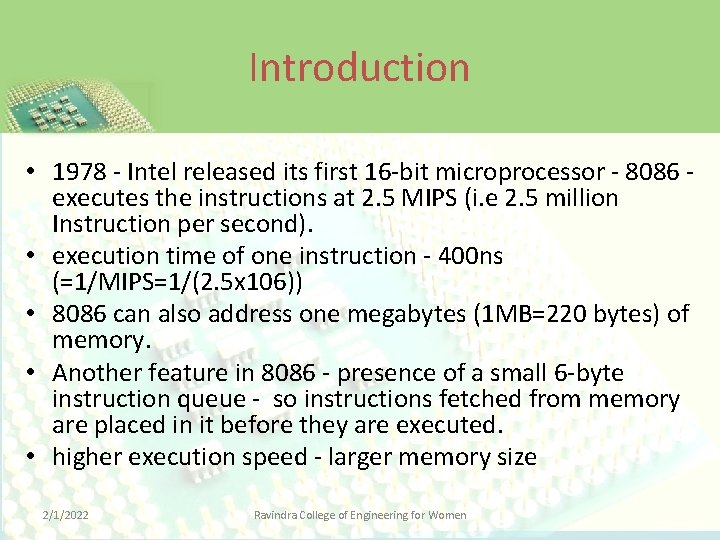 Introduction

• 1978 - Intel released its first 16-bit microprocessor - 8086 - executes the instructions at 2.5 MIPS (i.e 2.5 million Instruction per second).
• execution time of one instruction - 400ns (=1/MIPS=1/(2.5x106))
• 8086 can also address one megabytes (1MB=220 bytes) of memory.
• Another feature in 8086 - presence of a small 6-byte instruction queue - so instructions fetched from memory are placed in it before they are executed.
• higher execution speed - larger memory size

2/1/2022 Ravindra College of Engineering for Women